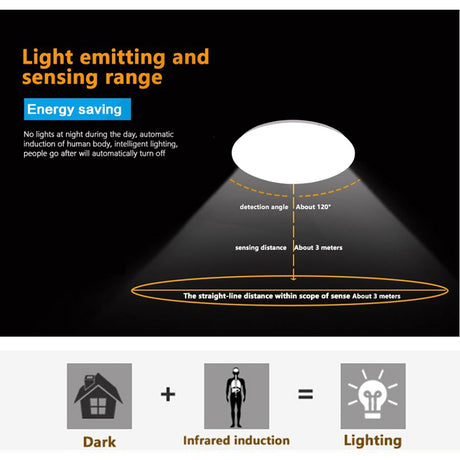 Light emitting and sensing range

Energy saving

No lights at night during the day, automatic induction of human body, intelligent lighting, people go after will automatically turn off

detection angle About 120°

sensing distance About 3 meters

The straight-line distance within scope of sense About 3 meters

Dark + Infrared induction = Lighting